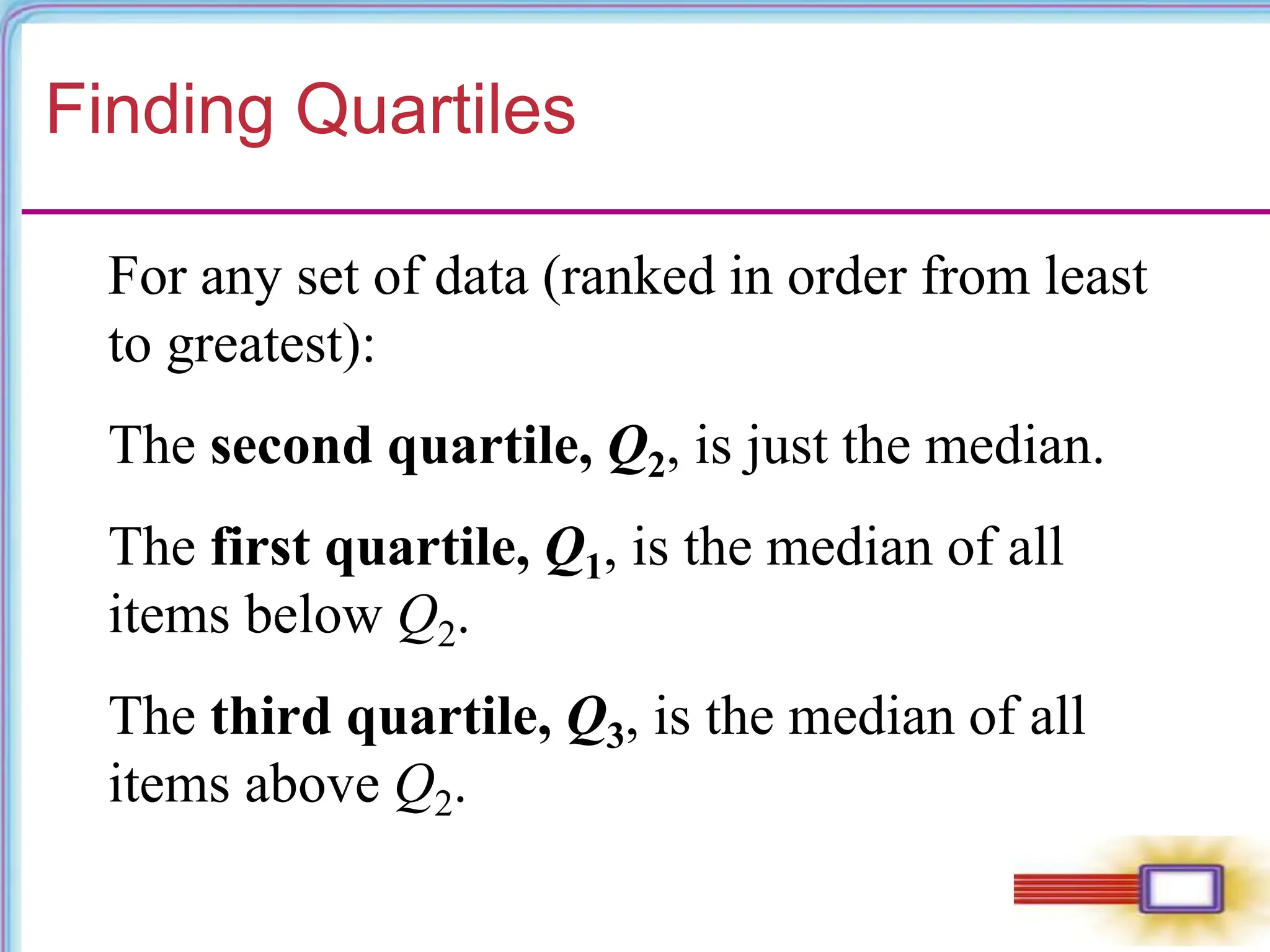 Finding Quartiles

For any set of data (ranked in order from least to greatest):

The second quartile, $Q_2$, is just the median.

The first quartile, $Q_1$, is the median of all items below $Q_2$.

The third quartile, $Q_3$, is the median of all items above $Q_2$.